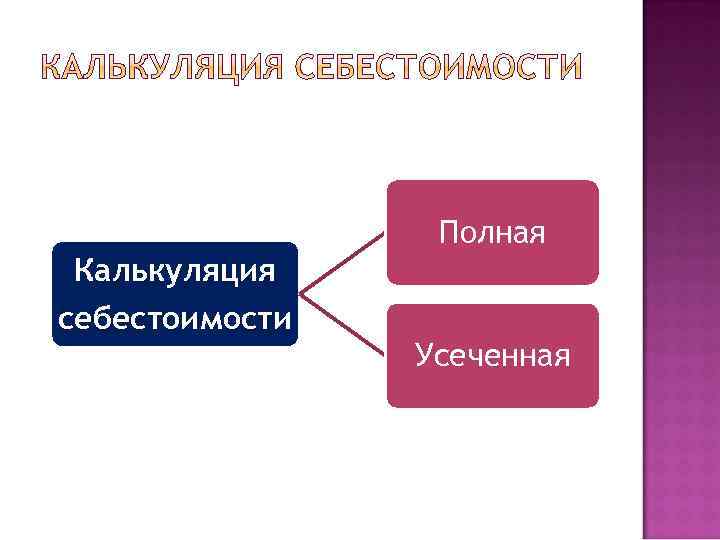 КАЛЬКУЛЯЦИЯ СЕБЕСТОИМОСТИ

Калькуляция себестоимости

Полная

Усеченная